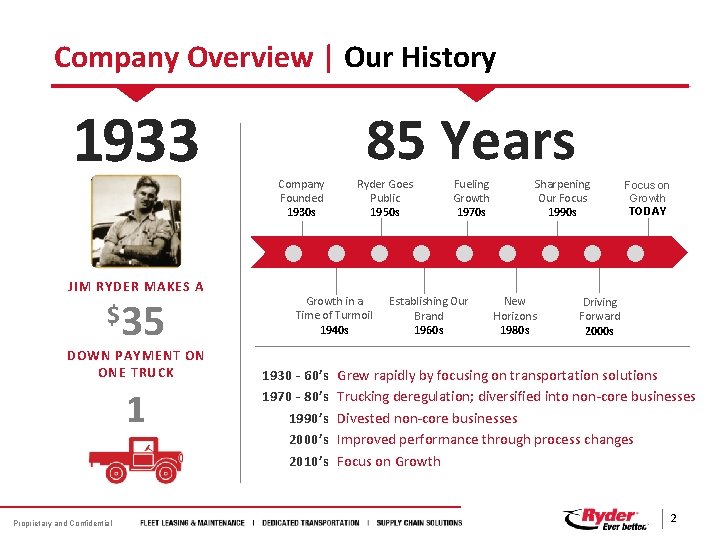 Company Overview | Our History

1933

JIM RYDER MAKES A

$35

DOWN PAYMENT ON ONE TRUCK

1

85 Years

Company Founded 1930s

Ryder Goes Public 1950s

Fueling Growth 1970s

Sharpening Our Focus 1990s

Focus on Growth TODAY

Growth in a Time of Turmoil 1940s

Establishing Our Brand 1960s

New Horizons 1980s

Driving Forward 2000s

| | |
|---|---|
| 1930 - 60's | Grew rapidly by focusing on transportation solutions |
| 1970 - 80's | Trucking deregulation; diversified into non-core businesses |
| 1990's | Divested non-core businesses |
| 2000's | Improved performance through process changes |
| 2010's | Focus on Growth |

Proprietary and Confidential   FLEET LEASING & MAINTENANCE | DEDICATED TRANSPORTATION | SUPPLY CHAIN SOLUTIONS

Ryder Ever better.

2